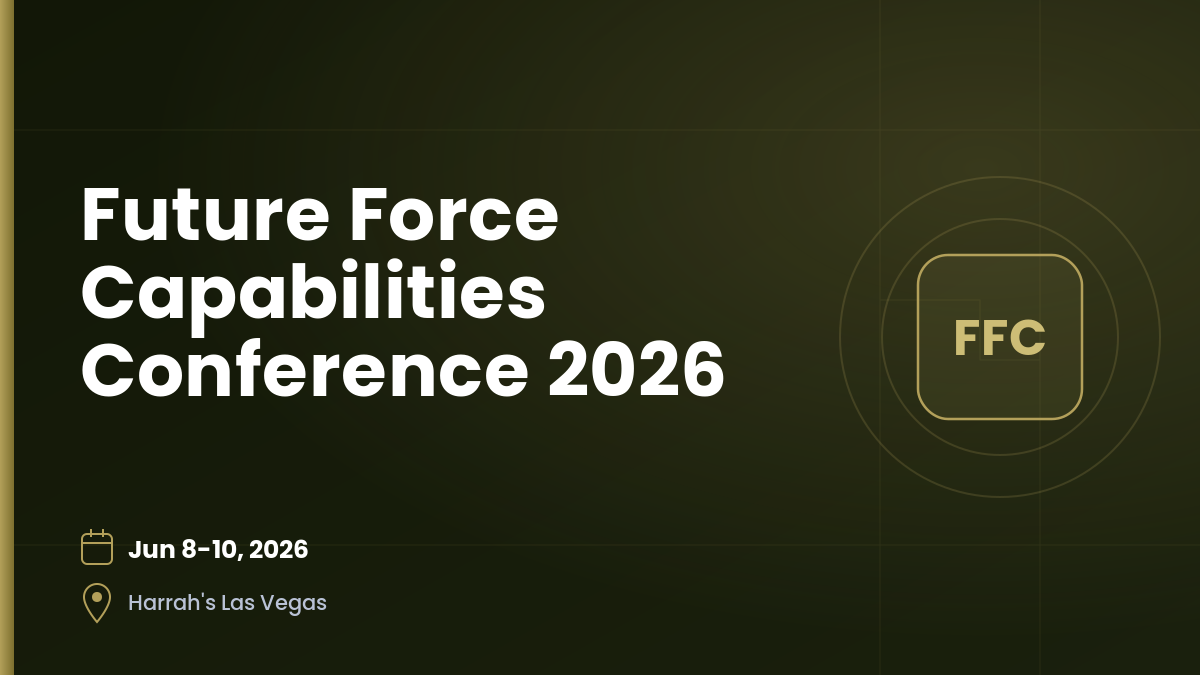 Future Force Capabilities Conference 2026

FFC

Jun 8-10, 2026

Harrah's Las Vegas